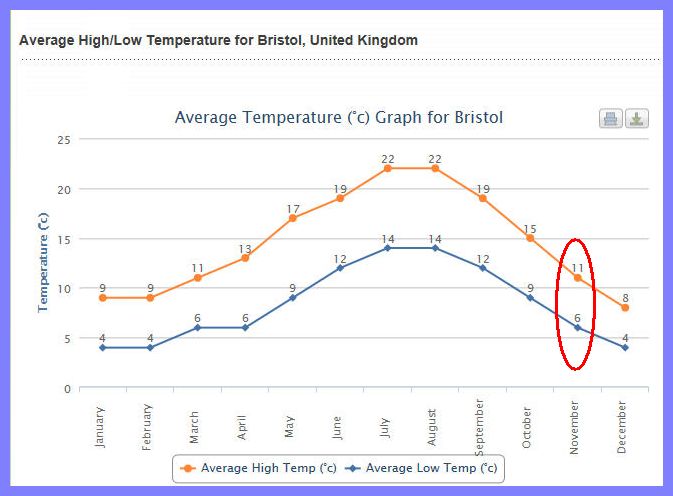 Average High/Low Temperature for Bristol, United Kingdom

Average Temperature (°c) Graph for Bristol

Temperature (°c)

25
20
15
10
5
0

9 9 11 13 17 19 22 22 19 15 11 8

4 4 6 6 9 12 14 14 12 9 6 4

January
February
March
April
May
June
July
August
September
October
November
December

Average High Temp (°c)
Average Low Temp (°c)